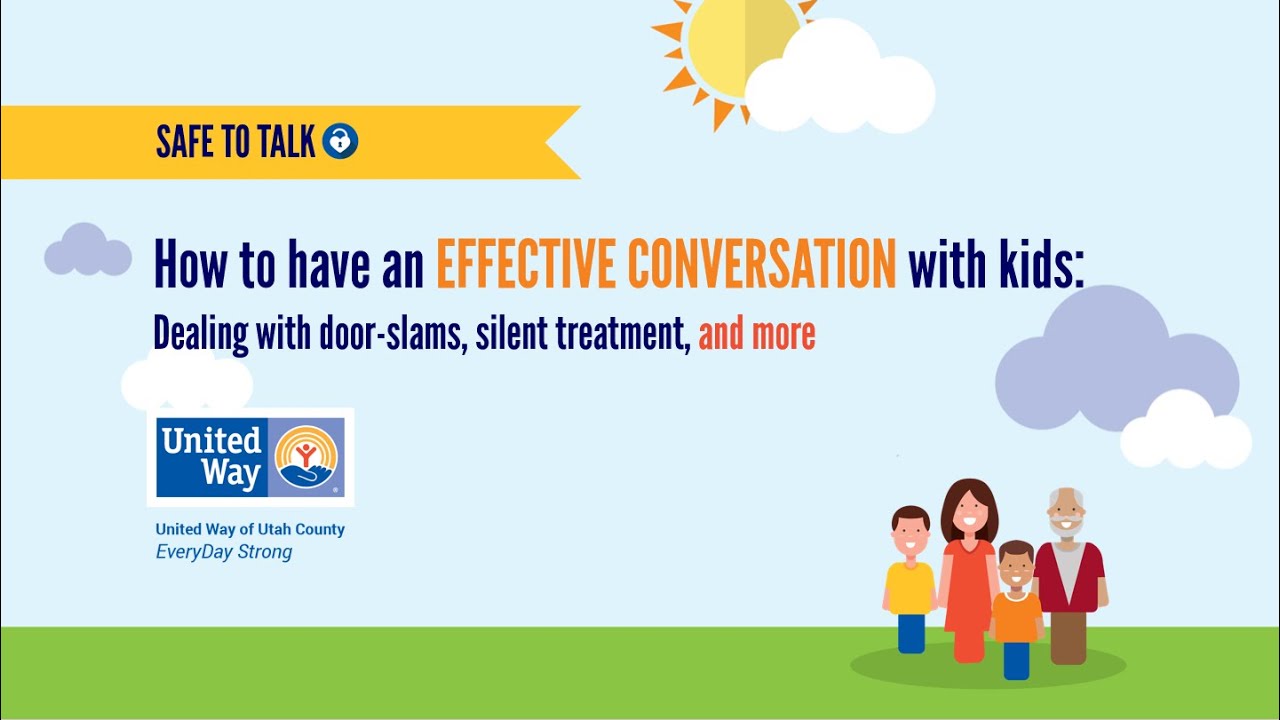 SAFE TO TALK

How to have an EFFECTIVE CONVERSATION with kids:

Dealing with door-slams, silent treatment, and more

United Way

United Way of Utah County
EveryDay Strong